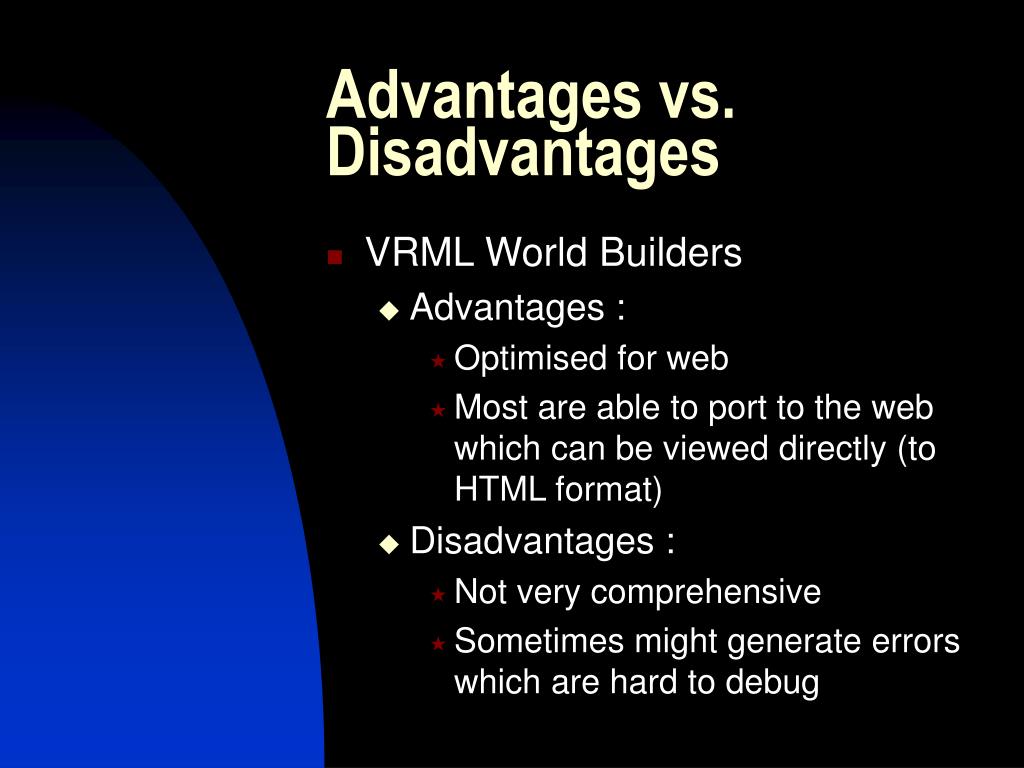 Advantages vs. Disadvantages

VRML World Builders

Advantages :

Optimised for web

Most are able to port to the web which can be viewed directly (to HTML format)

Disadvantages :

Not very comprehensive

Sometimes might generate errors which are hard to debug